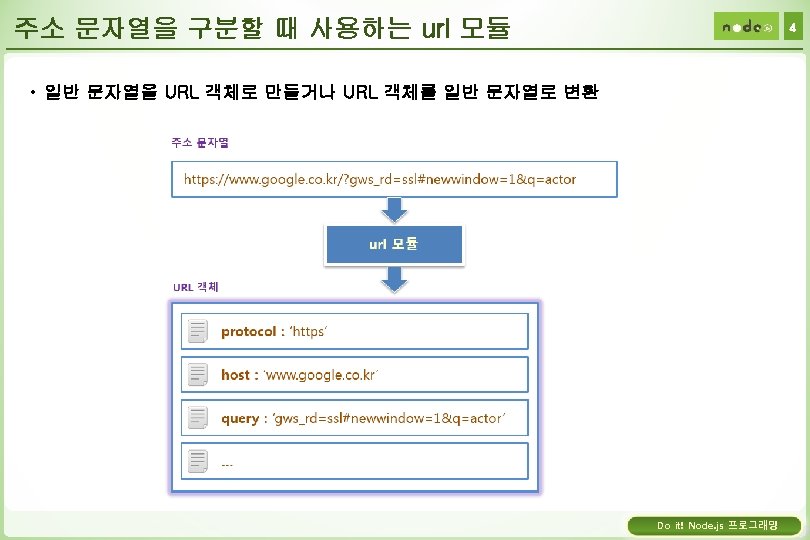 주소 문자열을 구분할 때 사용하는 url 모듈

node 4

• 일반 문자열을 URL 객체로 만들거나 URL 객체를 일반 문자열로 변환

주소 문자열

https://www.google.co.kr/?gws_rd=ssl#newwindow=1&q=actor

url 모듈

URL 객체

protocol : 'https'

host : 'www.google.co.kr'

query : 'gws_rd=ssl#newwindow=1&q=actor'

...

Do it! Node.js 프로그래밍